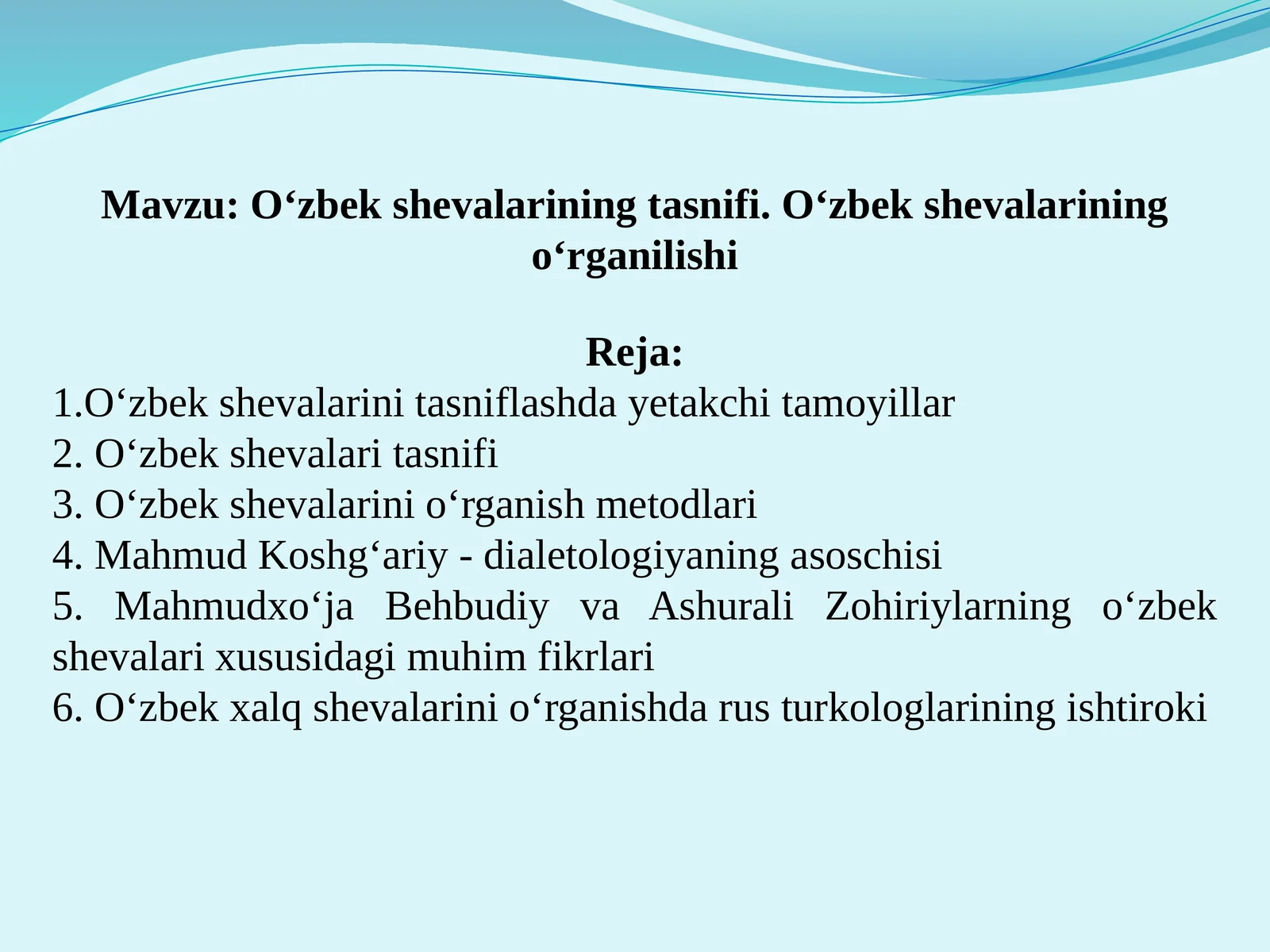 Mavzu: O‘zbek shevalarining tasnifi. O‘zbek shevalarining o‘rganilishi

Reja:
1.O‘zbek shevalarini tasniflashda yetakchi tamoyillar
2. O‘zbek shevalari tasnifi
3. O‘zbek shevalarini o‘rganish metodlari
4. Mahmud Koshg‘ariy - dialetologiyaning asoschisi
5. Mahmudxo‘ja Behbudiy va Ashurali Zohiriylarning o‘zbek shevalari xususidagi muhim fikrlari
6. O‘zbek xalq shevalarini o‘rganishda rus turkologlarining ishtiroki